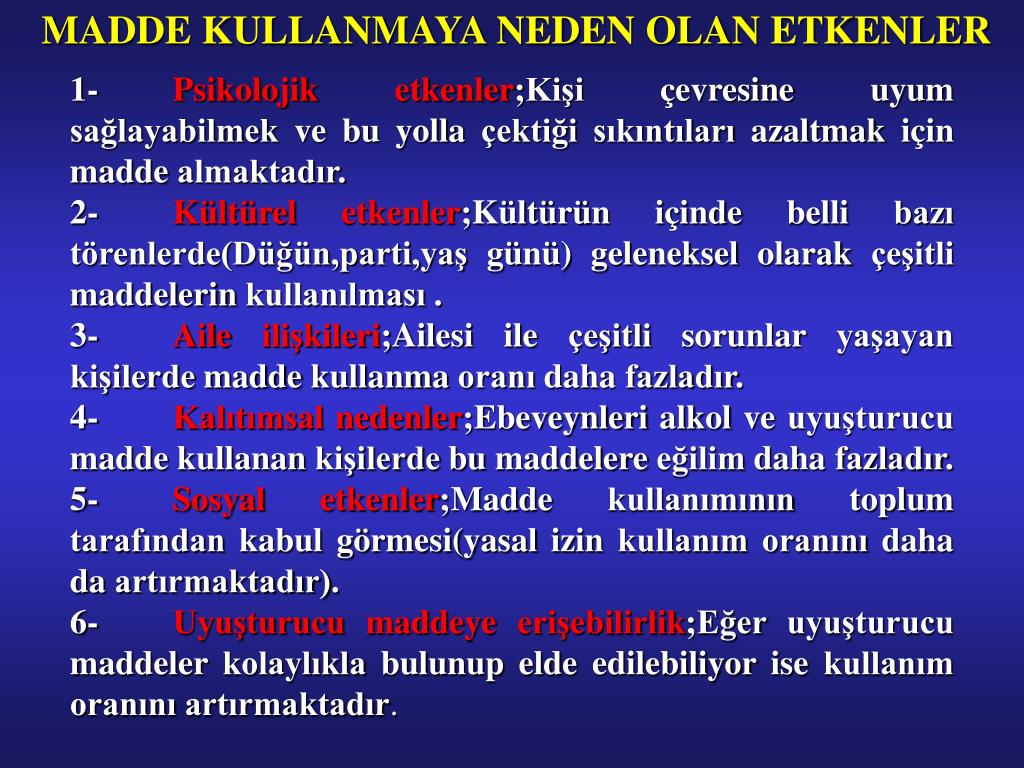 MADDE KULLANMAYA NEDEN OLAN ETKENLER

1- Psikolojik etkenler;Kişi çevresine uyum sağlayabilmek ve bu yolla çektiği sıkıntıları azaltmak için madde almaktadır.

2- Kültürel etkenler;Kültürün içinde belli bazı törenlerde(Düğün,parti,yaş günü) geleneksel olarak çeşitli maddelerin kullanılması .

3- Aile ilişkileri;Ailesi ile çeşitli sorunlar yaşayan kişilerde madde kullanma oranı daha fazladır.

4- Kalıtımsal nedenler;Ebeveynleri alkol ve uyuşturucu madde kullanan kişilerde bu maddelere eğilim daha fazladır.

5- Sosyal etkenler;Madde kullanımının toplum tarafından kabul görmesi(yasal izin kullanım oranını daha da artırmaktadır).

6- Uyuşturucu maddeye erişebilirlik;Eğer uyuşturucu maddeler kolaylıkla bulunup elde edilebiliyor ise kullanım oranını artırmaktadır.